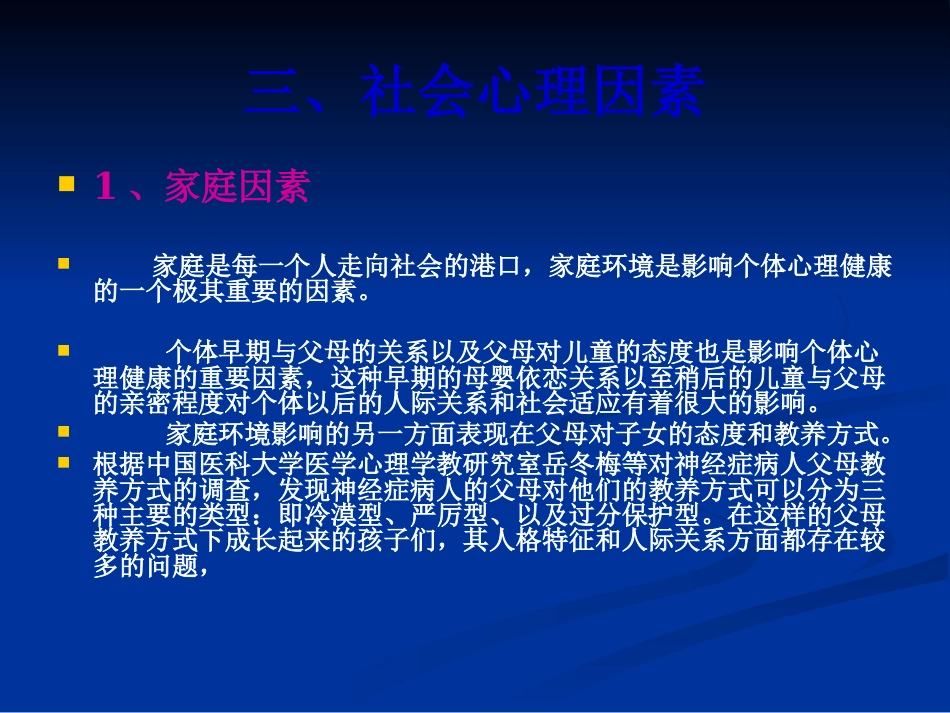 三、社会心理因素

1 、家庭因素

家庭是每一个人走向社会的港口，家庭环境是影响个体心理健康的一个极其重要的因素。

个体早期与父母的关系以及父母对儿童的态度也是影响个体心理健康的重要因素，这种早期的母婴依恋关系以至稍后的儿童与父母的亲密程度对个体以后的人际关系和社会适应有着很大的影响。

家庭环境影响的另一方面表现在父母对子女的态度和教养方式。

根据中国医科大学医学心理学教研究室岳冬梅等对神经症病人父母教养方式的调查，发现神经症病人的父母对他们的教养方式可以分为三种主要的类型：即冷漠型、严厉型、以及过分保护型。在这样的父母教养方式下成长起来的孩子们，其人格特征和人际关系方面都存在较多的问题，